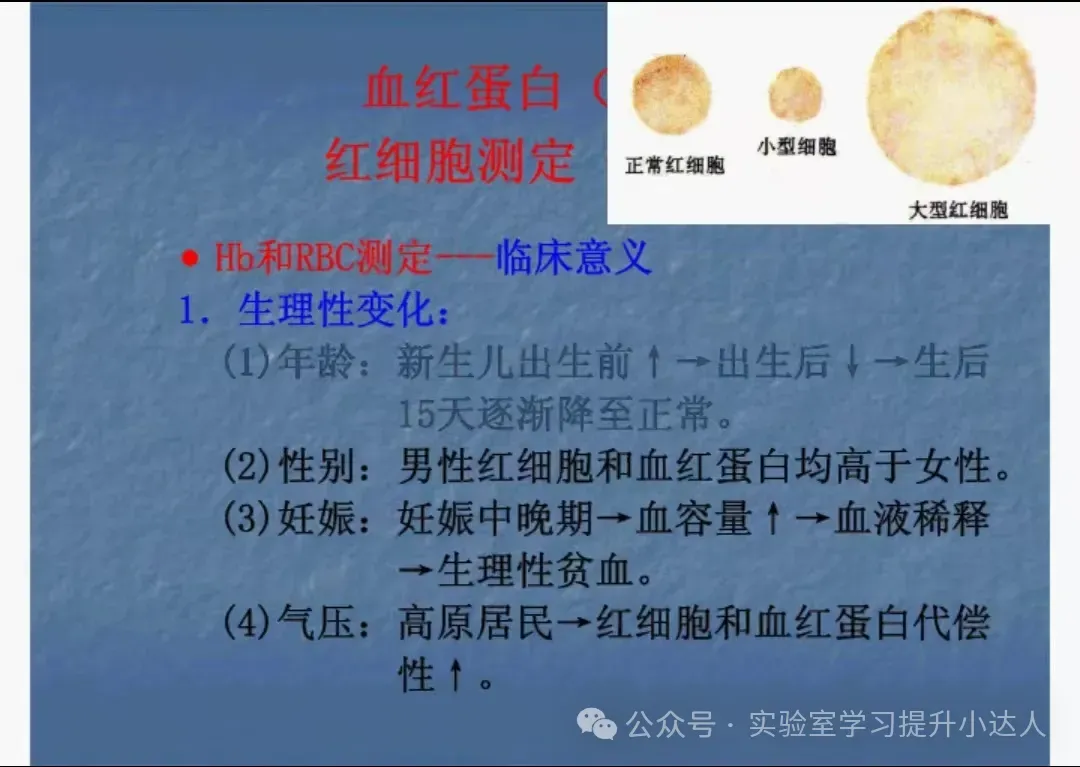 血红蛋白（
红细胞测定

正常红细胞
小型细胞
大型红细胞

● Hb和RBC测定——临床意义
1. 生理性变化：
(1)年龄：新生儿出生前↑→出生后↓→生后15天逐渐降至正常。
(2)性别：男性红细胞和血红蛋白均高于女性。
(3)妊娠：妊娠中晚期→血容量↑→血液稀释→生理性贫血。
(4)气压：高原居民→红细胞和血红蛋白代偿性↑。

公众号 · 实验室学习提升小达人